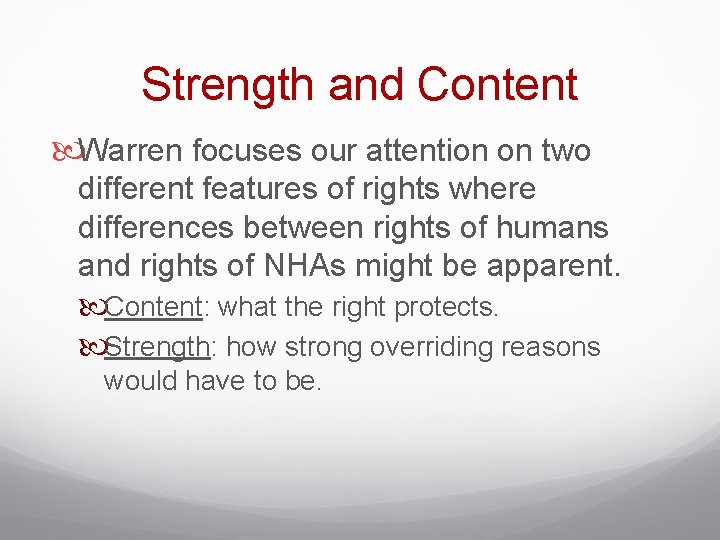 Strength and Content

Warren focuses our attention on two different features of rights where differences between rights of humans and rights of NHAs might be apparent.

Content: what the right protects.

Strength: how strong overriding reasons would have to be.